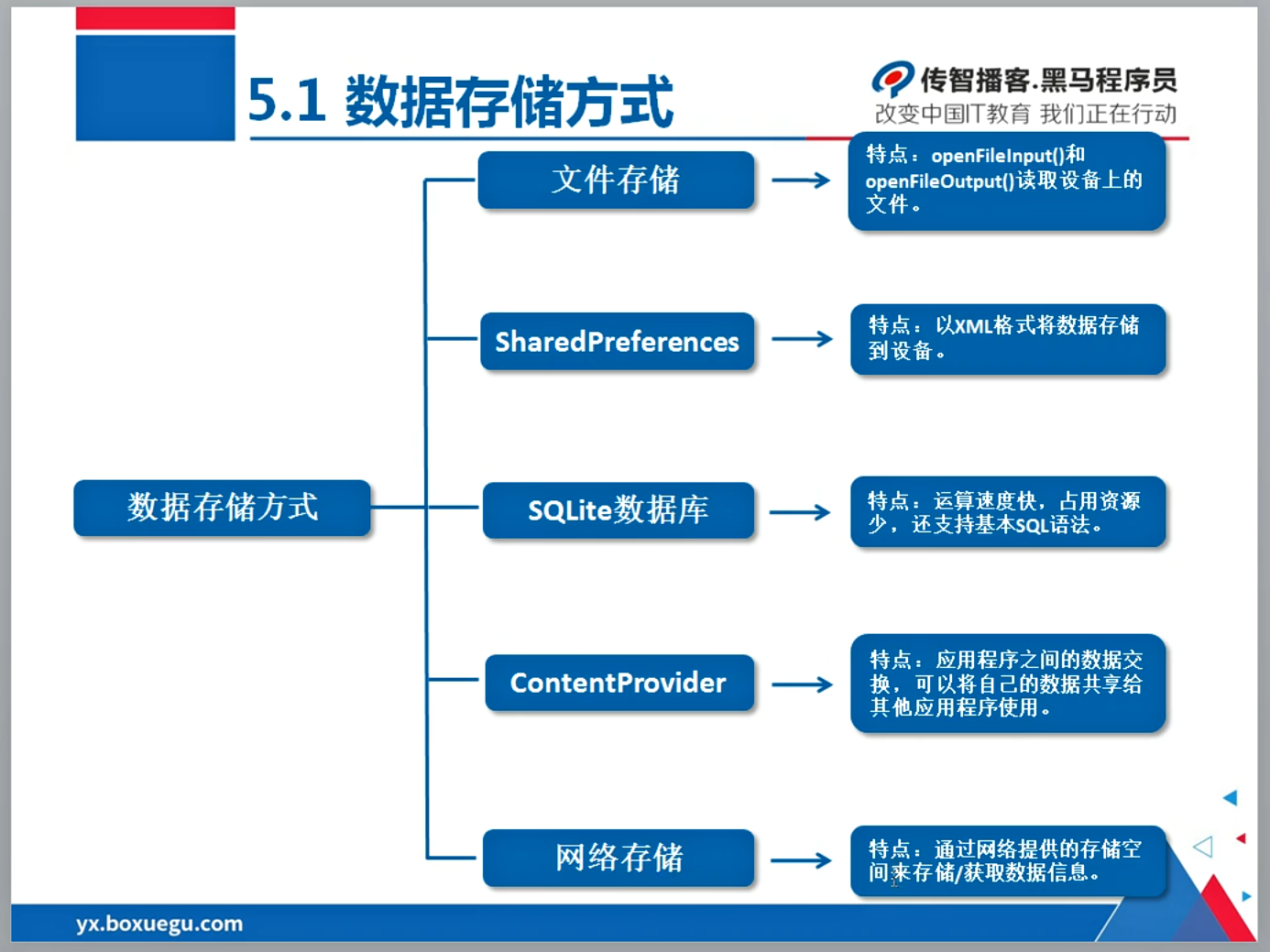 5.1 数据存储方式

传智播客.黑马程序员
改变中国IT教育 我们正在行动

数据存储方式

文件存储

特点：openFileInput()和openFileOutput()读取设备上的文件。

SharedPreferences

特点：以XML格式将数据存储到设备。

SQLite数据库

特点：运算速度快，占用资源少，还支持基本SQL语法。

ContentProvider

特点：应用程序之间的数据交换，可以将自己的数据共享给其他应用程序使用。

网络存储

特点：通过网络提供的存储空间来存储/获取数据信息。

yx.boxuegu.com